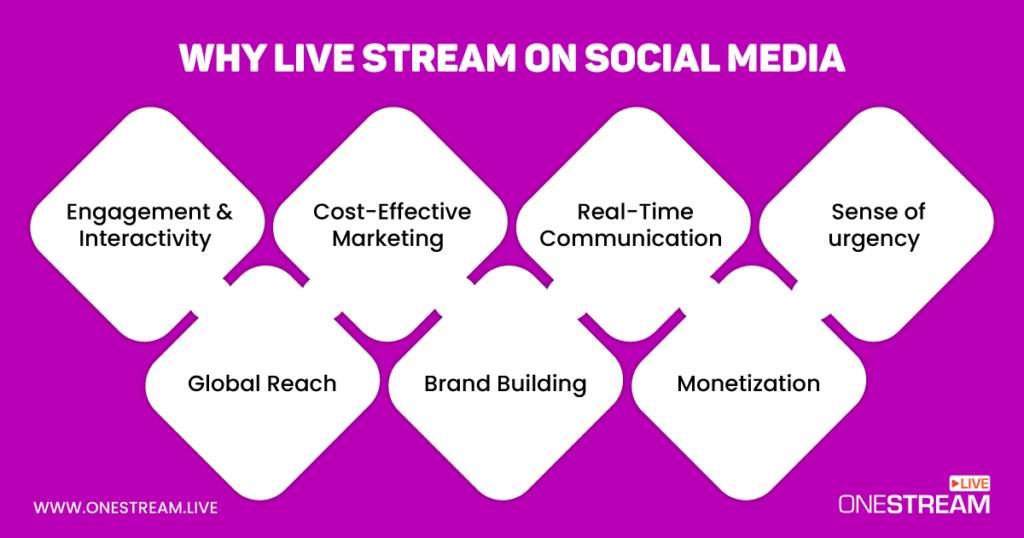 WHY LIVE STREAM ON SOCIAL MEDIA

Engagement & Interactivity

Cost-Effective Marketing

Real-Time Communication

Sense of urgency

Global Reach

Brand Building

Monetization

WWW.ONESTREAM.LIVE

LIVE
ONESTREAM